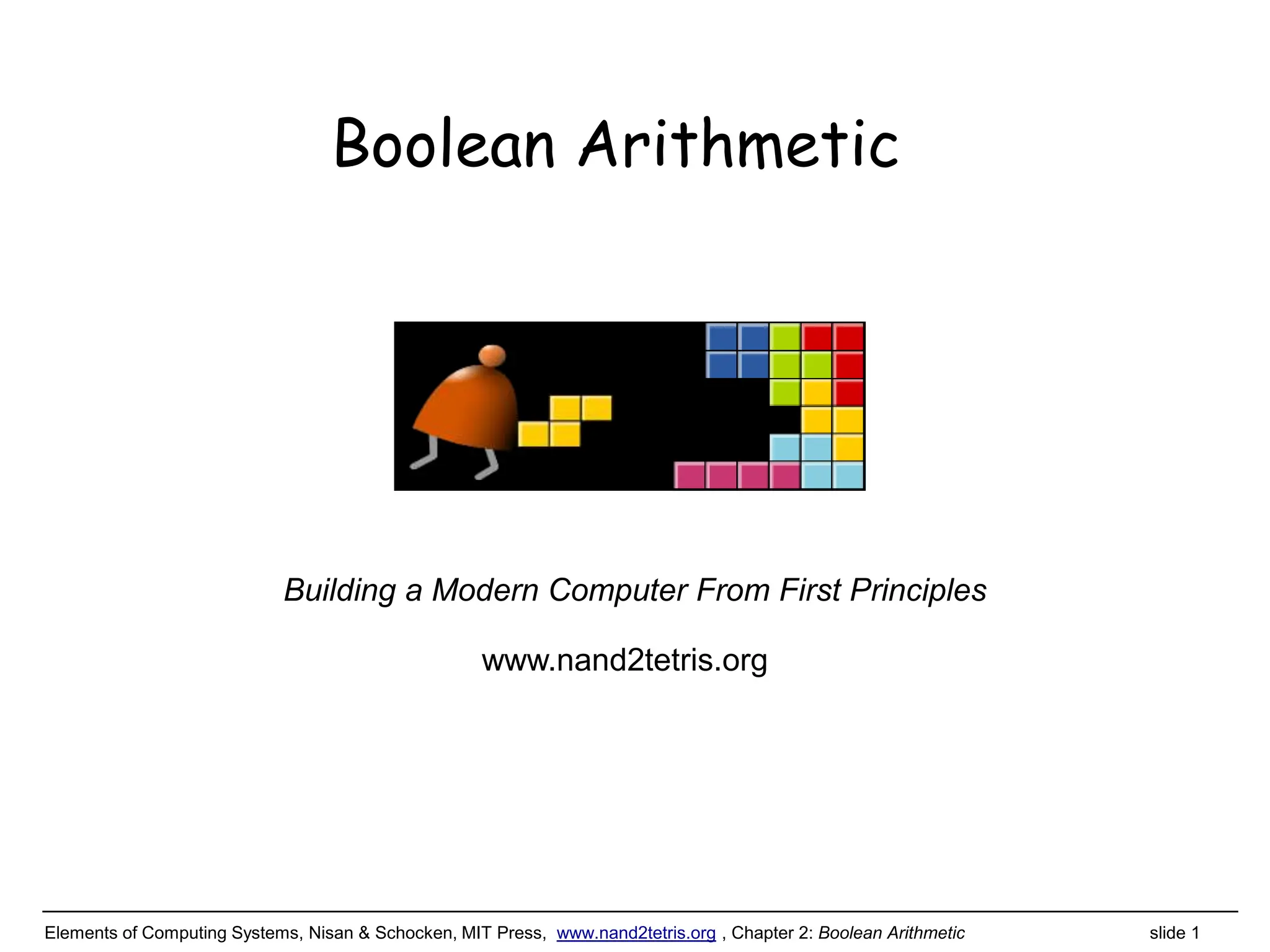 Boolean Arithmetic

Building a Modern Computer From First Principles

www.nand2tetris.org

Elements of Computing Systems, Nisan & Schocken, MIT Press, www.nand2tetris.org , Chapter 2: Boolean Arithmetic slide 1